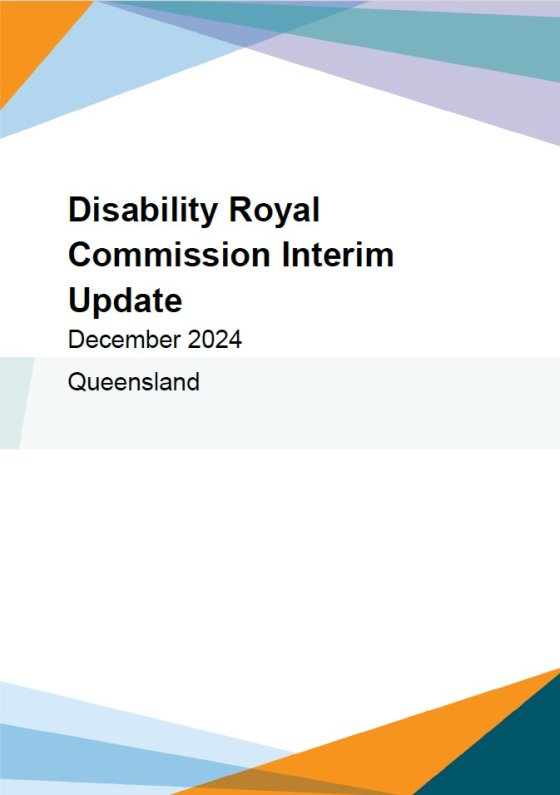 Disability Royal Commission Interim Update

December 2024

Queensland